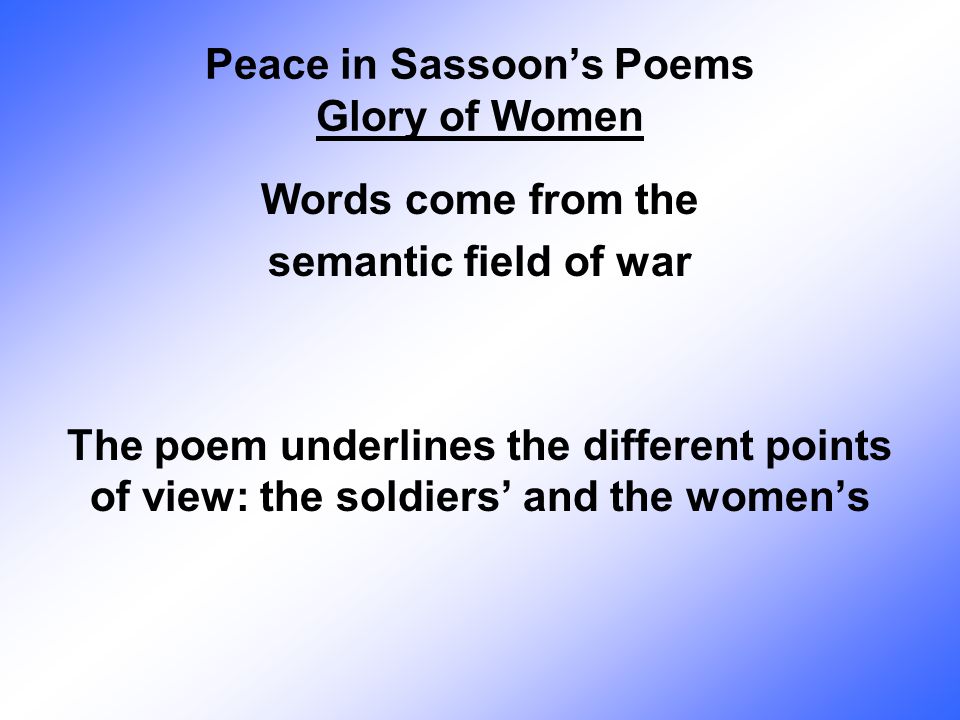 Peace in Sassoon’s Poems
Glory of Women

Words come from the semantic field of war

The poem underlines the different points of view: the soldiers’ and the women’s